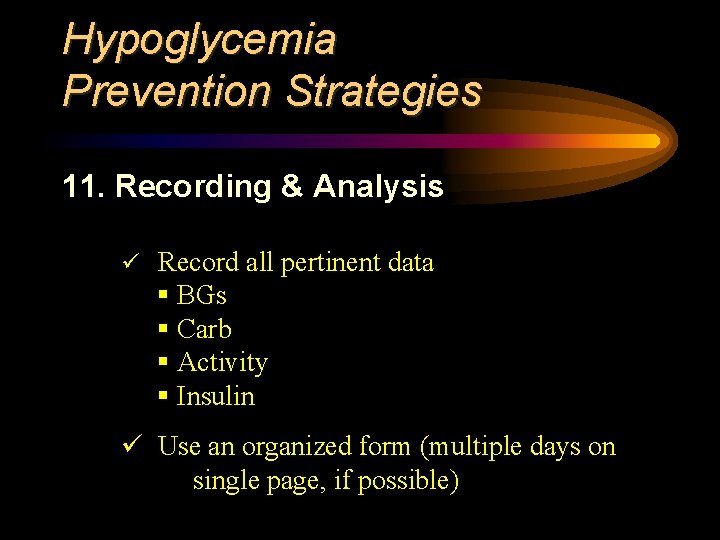 Hypoglycemia Prevention Strategies

11. Recording & Analysis

✓ Record all pertinent data
▪ BGs
▪ Carb
▪ Activity
▪ Insulin

✓ Use an organized form (multiple days on single page, if possible)